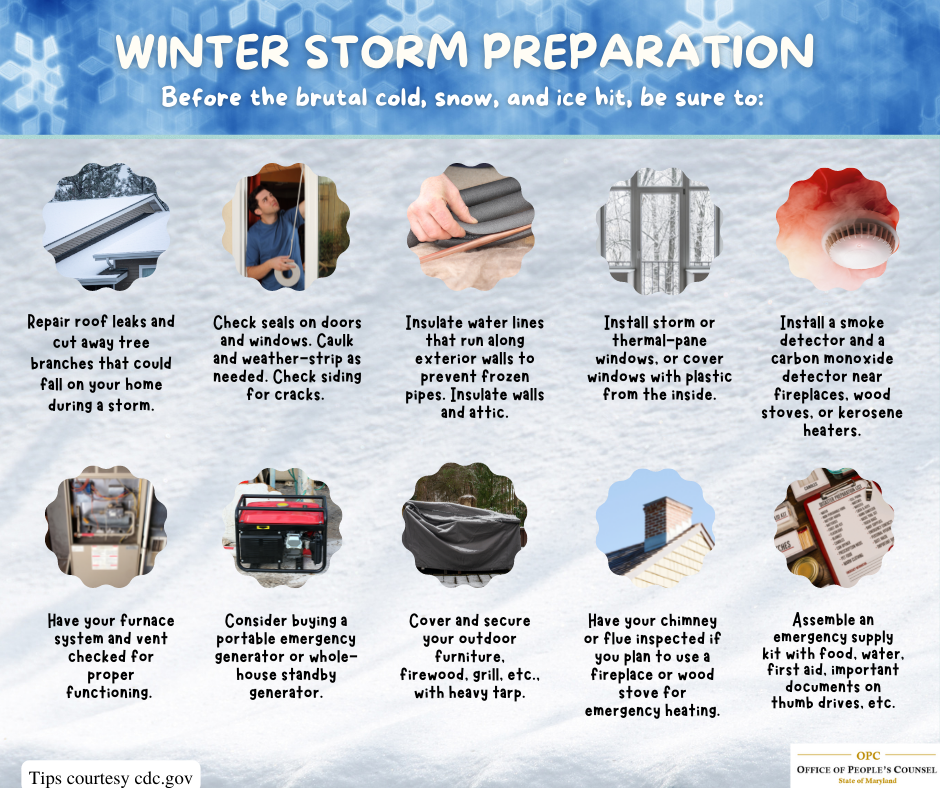 WINTER STORM PREPARATION

Before the brutal cold, snow, and ice hit, be sure to:

Repair roof leaks and cut away tree branches that could fall on your home during a storm.

Check seals on doors and windows. Caulk and weather-strip as needed. Check siding for cracks.

Insulate water lines that run along exterior walls to prevent frozen pipes. Insulate walls and attic.

Install storm or thermal-pane windows, or cover windows with plastic from the inside.

Install a smoke detector and a carbon monoxide detector near fireplaces, wood stoves, or kerosene heaters.

Have your furnace system and vent checked for proper functioning.

Consider buying a portable emergency generator or whole-house standby generator.

Cover and secure your outdoor furniture, firewood, grill, etc., with heavy tarp.

Have your chimney or flue inspected if you plan to use a fireplace or wood stove for emergency heating.

Assemble an emergency supply kit with food, water, first aid, important documents on thumb drives, etc.

Tips courtesy cdc.gov

OPC
OFFICE OF PEOPLE'S COUNSEL
State of Maryland